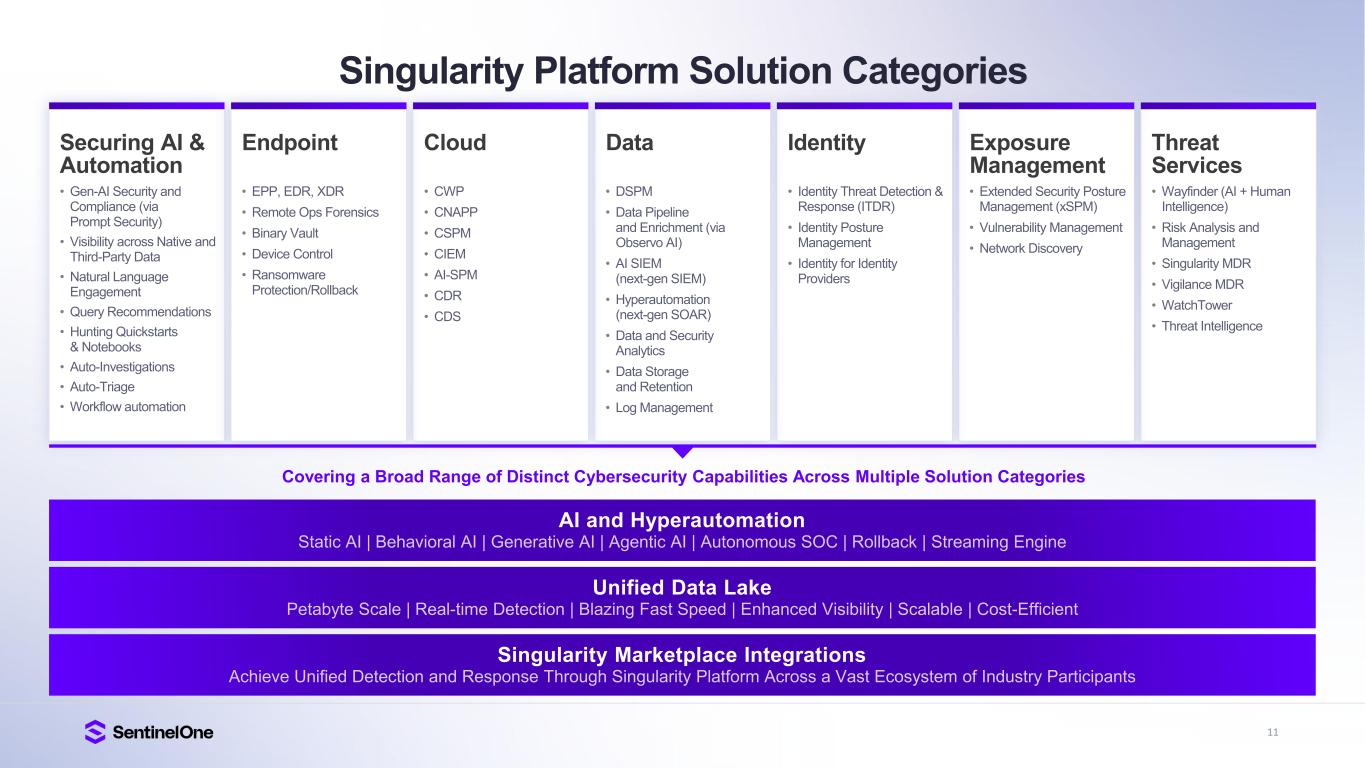 Singularity Platform Solution Categories

Securing AI & Automation
• Gen-AI Security and Compliance (via Prompt Security)
• Visibility across Native and Third-Party Data
• Natural Language Engagement
• Query Recommendations
• Hunting Quickstarts & Notebooks
• Auto-Investigations
• Auto-Triage
• Workflow automation

Endpoint
• EPP, EDR, XDR
• Remote Ops Forensics
• Binary Vault
• Device Control
• Ransomware Protection/Rollback

Cloud
• CWP
• CNAPP
• CSPM
• CIEM
• AI-SPM
• CDR
• CDS

Data
• DSPM
• Data Pipeline and Enrichment (via Observo AI)
• AI SIEM (next-gen SIEM)
• Hyperautomation (next-gen SOAR)
• Data and Security Analytics
• Data Storage and Retention
• Log Management

Identity
• Identity Threat Detection & Response (ITDR)
• Identity Posture Management
• Identity for Identity Providers

Exposure Management
• Extended Security Posture Management (xSPM)
• Vulnerability Management
• Network Discovery

Threat Services
• Wayfinder (AI + Human Intelligence)
• Risk Analysis and Management
• Singularity MDR
• Vigilance MDR
• WatchTower
• Threat Intelligence

Covering a Broad Range of Distinct Cybersecurity Capabilities Across Multiple Solution Categories

AI and Hyperautomation
Static AI | Behavioral AI | Generative AI | Agentic AI | Autonomous SOC | Rollback | Streaming Engine

Unified Data Lake
Petabyte Scale | Real-time Detection | Blazing Fast Speed | Enhanced Visibility | Scalable | Cost-Efficient

Singularity Marketplace Integrations
Achieve Unified Detection and Response Through Singularity Platform Across a Vast Ecosystem of Industry Participants

SentinelOne

11